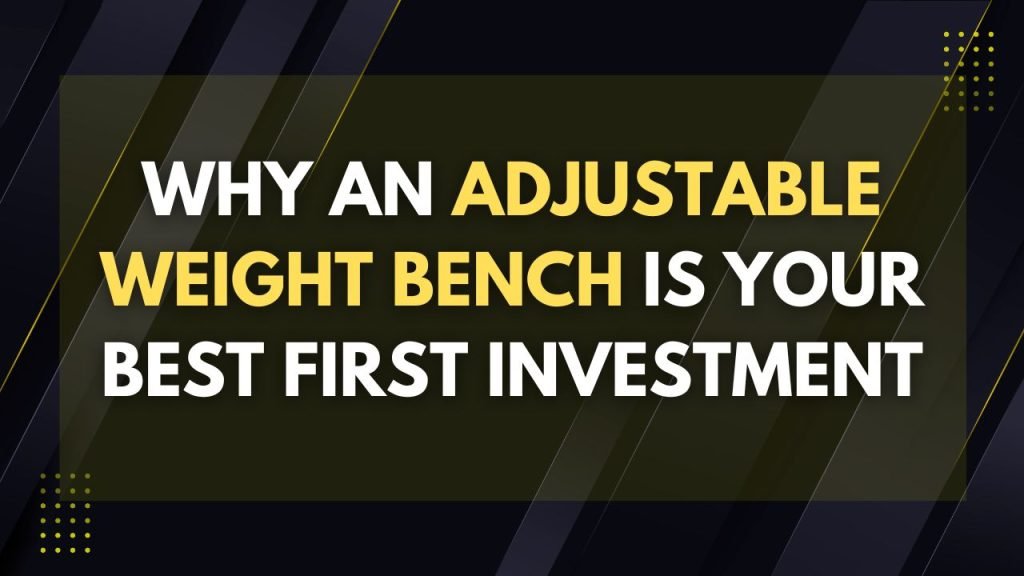 WHY AN ADJUSTABLE WEIGHT BENCH IS YOUR BEST FIRST INVESTMENT